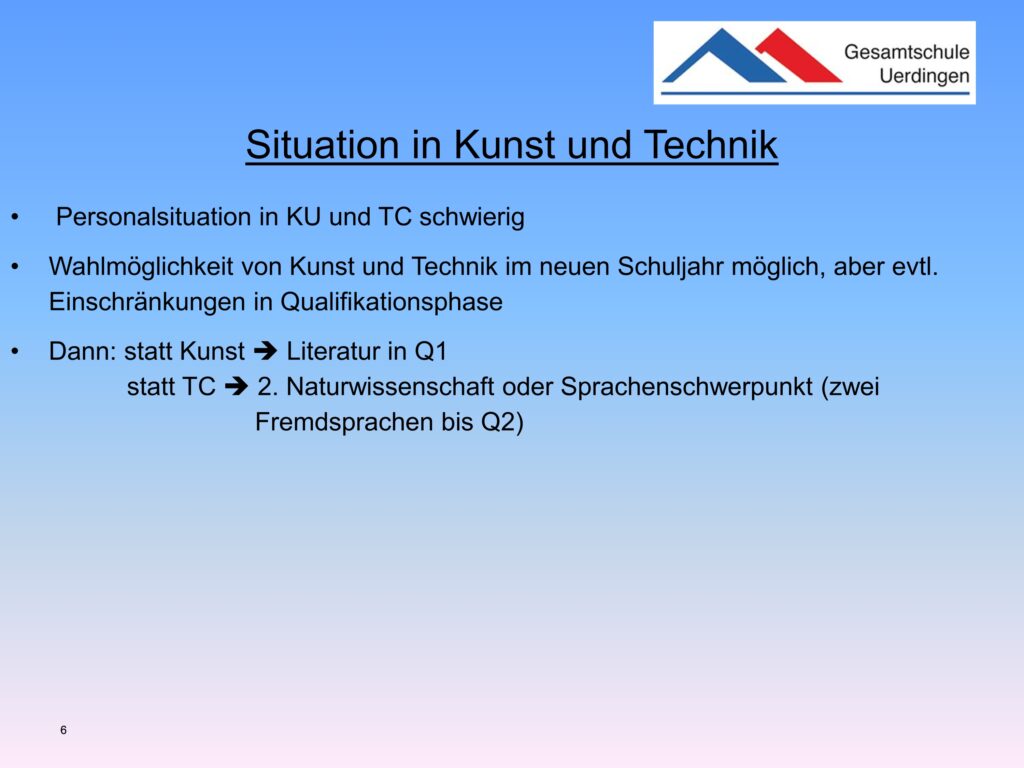 Gesamtschule
Uerdingen

Situation in Kunst und Technik

• Personalsituation in KU und TC schwierig

• Wahlmöglichkeit von Kunst und Technik im neuen Schuljahr möglich, aber evtl. Einschränkungen in Qualifikationsphase

• Dann: statt Kunst ➔ Literatur in Q1
statt TC ➔ 2. Naturwissenschaft oder Sprachenschwerpunkt (zwei Fremdsprachen bis Q2)

6